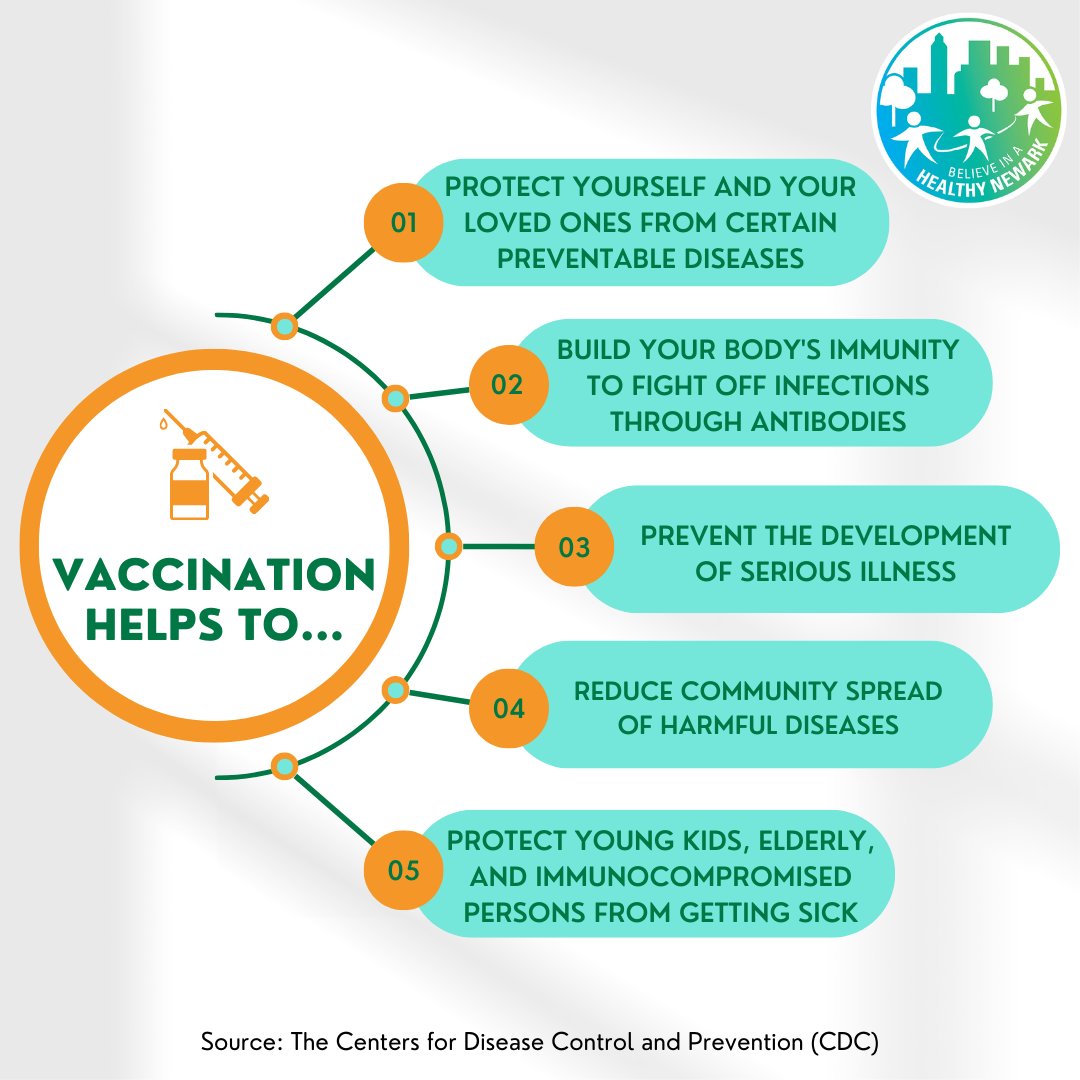 BELIEVE IN A HEALTHY NEWARK

VACCINATION HELPS TO...

01 PROTECT YOURSELF AND YOUR LOVED ONES FROM CERTAIN PREVENTABLE DISEASES

02 BUILD YOUR BODY'S IMMUNITY TO FIGHT OFF INFECTIONS THROUGH ANTIBODIES

03 PREVENT THE DEVELOPMENT OF SERIOUS ILLNESS

04 REDUCE COMMUNITY SPREAD OF HARMFUL DISEASES

05 PROTECT YOUNG KIDS, ELDERLY, AND IMMUNOCOMPROMISED PERSONS FROM GETTING SICK

Source: The Centers for Disease Control and Prevention (CDC)